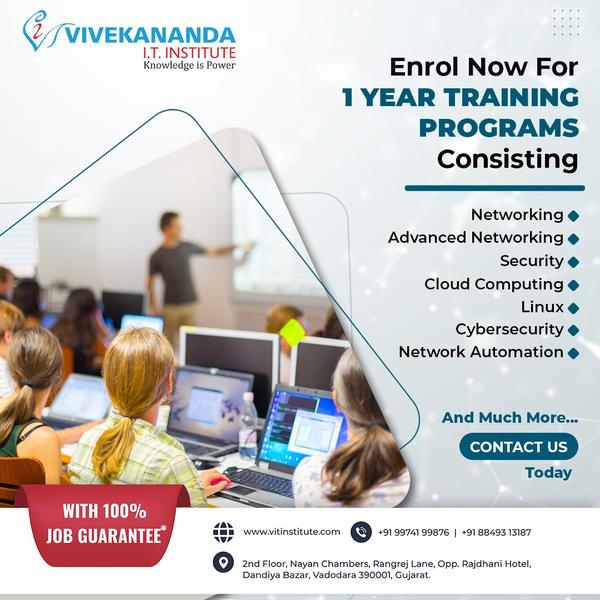 VIVEKANANDA
I.T. INSTITUTE
Knowledge is Power

Enrol Now For
1 YEAR TRAINING PROGRAMS
Consisting

Networking
Advanced Networking
Security
Cloud Computing
Linux
Cybersecurity
Network Automation

And Much More...
CONTACT US
Today

WITH 100%
JOB GUARANTEE*

www.vitinstitute.com
+91 99741 99876 | +91 88493 13187

2nd Floor, Nayan Chambers, Rangrej Lane, Opp. Rajdhani Hotel, Dandiya Bazar, Vadodara 390001, Gujarat.